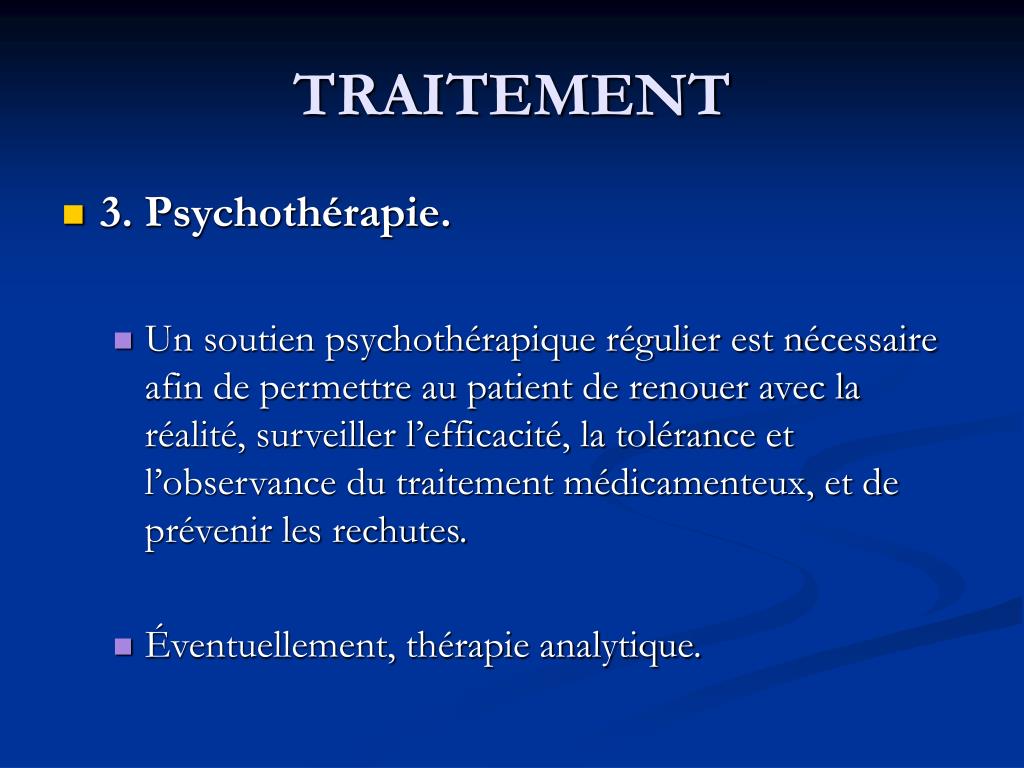 TRAITEMENT

3. Psychothérapie.

Un soutien psychothérapique régulier est nécessaire afin de permettre au patient de renouer avec la réalité, surveiller l’efficacité, la tolérance et l’observance du traitement médicamenteux, et de prévenir les rechutes.

Éventuellement, thérapie analytique.